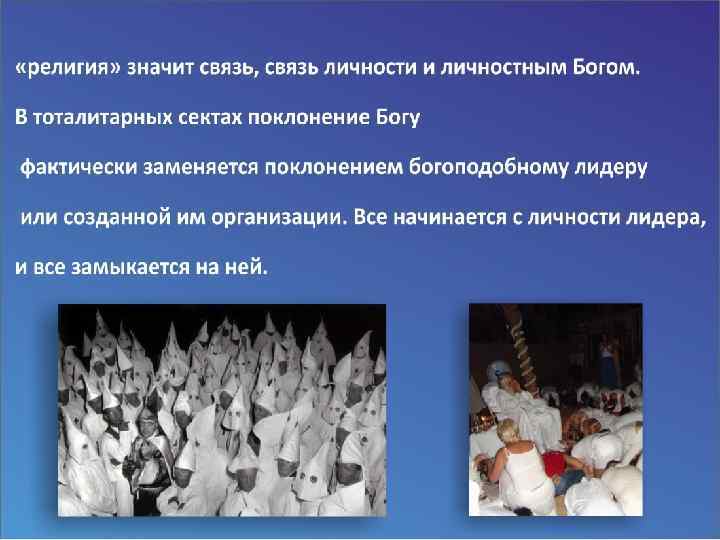 «религия» значит связь, связь личности и личностным Богом.

В тоталитарных сектах поклонение Богу

фактически заменяется поклонением богоподобному лидеру

или созданной им организации. Все начинается с личности лидера,

и все замыкается на ней.